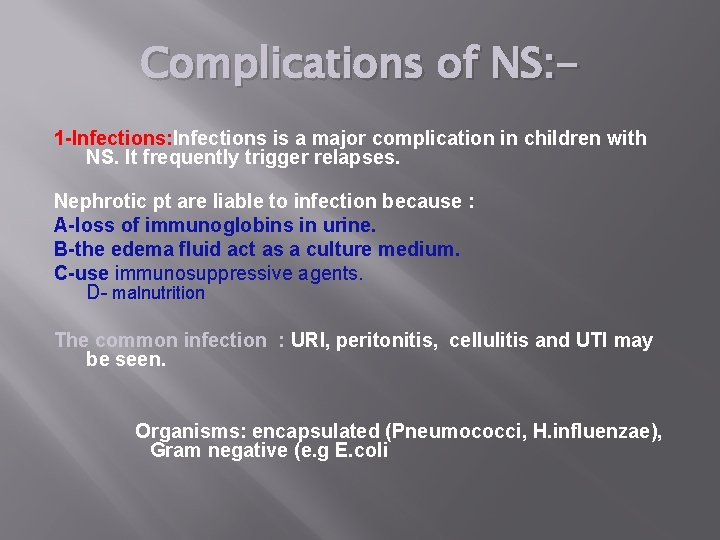 Complications of NS:-

1-Infections:Infections is a major complication in children with NS. It frequently trigger relapses.

Nephrotic pt are liable to infection because :
A-loss of immunoglobins in urine.
B-the edema fluid act as a culture medium.
C-use immunosuppressive agents.
D- malnutrition

The common infection : URI, peritonitis, cellulitis and UTI may be seen.

Organisms: encapsulated (Pneumococci, H.influenzae), Gram negative (e.g E.coli